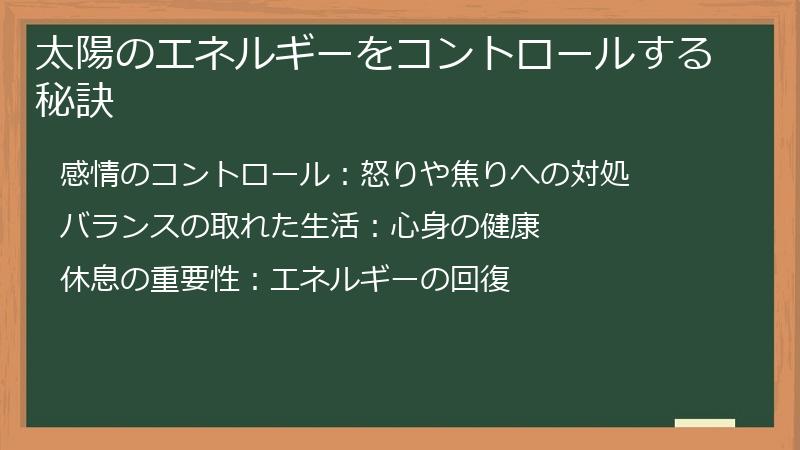 太陽のエネルギーをコントロールする秘訣

感情のコントロール：怒りや焦りへの対処

バランスの取れた生活：心身の健康

休息の重要性：エネルギーの回復